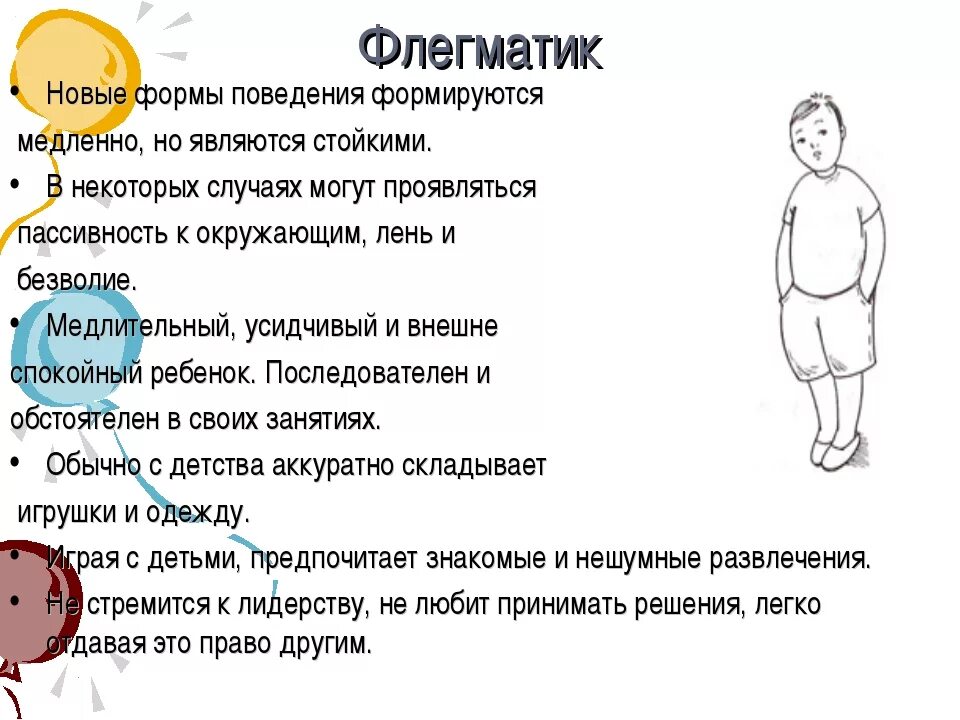 Флегматик

• Новые формы поведения формируются медленно, но являются стойкими.

• В некоторых случаях могут проявляться пассивность к окружающим, лень и безволие.

• Медлительный, усидчивый и внешне спокойный ребенок. Последователен и обстоятелен в своих занятиях.

• Обычно с детства аккуратно складывает игрушки и одежду.

• Играя с детьми, предпочитает знакомые и нешумные развлечения.

• Не стремится к лидерству, не любит принимать решения, легко отдавая это право другим.